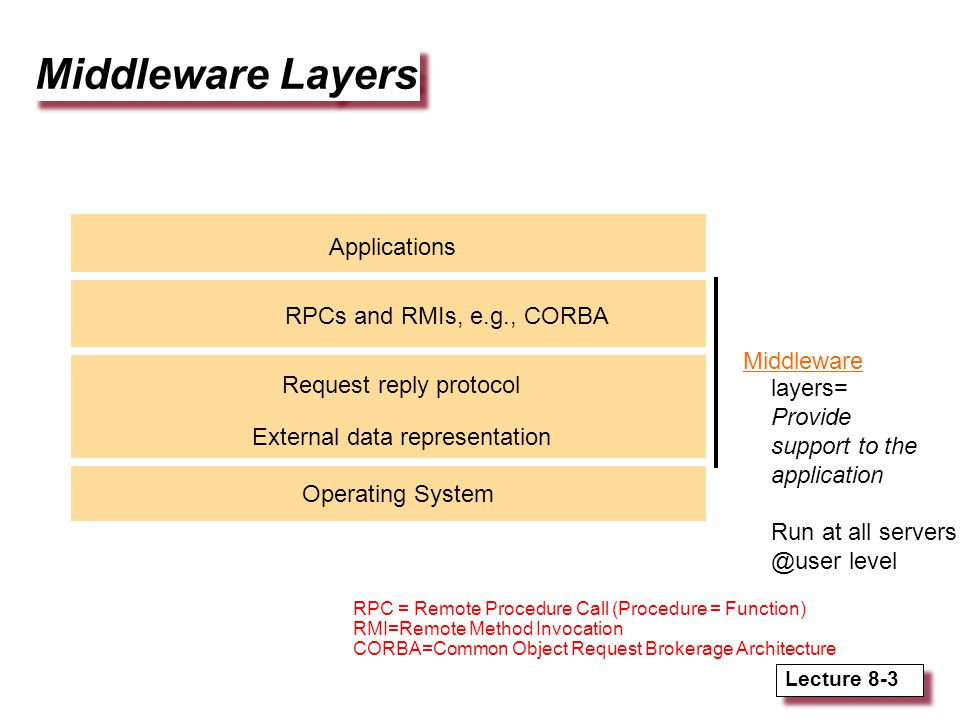 Middleware Layers

Applications

RPCs and RMIs, e.g., CORBA

Request reply protocol

External data representation

Operating System

Middleware layers= Provide support to the application

Run at all servers @user level

RPC = Remote Procedure Call (Procedure = Function)
RMI=Remote Method Invocation
CORBA=Common Object Request Brokerage Architecture

Lecture 8-3